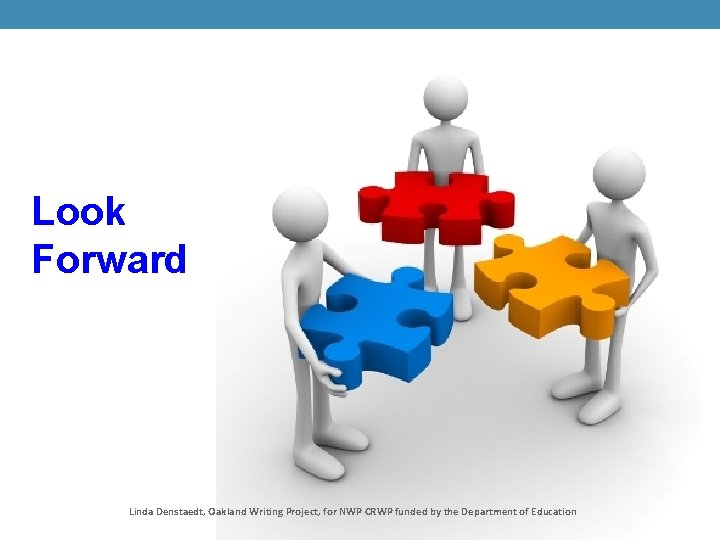 Look Forward

Linda Denstaedt, Oakland Writing Project, for NWP CRWP funded by the Department of Education